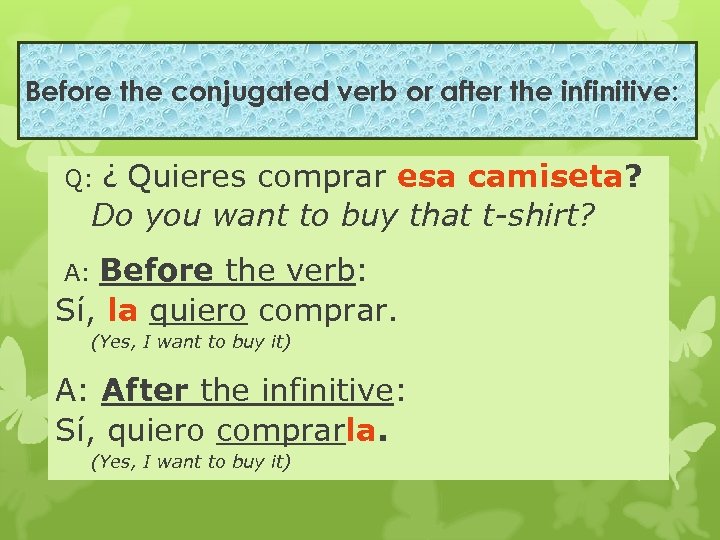 Before the conjugated verb or after the infinitive:

Q: ¿ Quieres comprar esa camiseta?
Do you want to buy that t-shirt?

A: Before the verb:
Sí, la quiero comprar.
(Yes, I want to buy it)

A: After the infinitive:
Sí, quiero comprarla.
(Yes, I want to buy it)